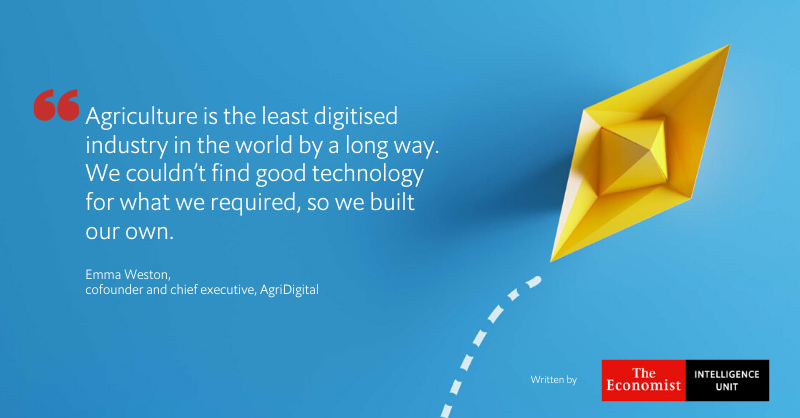 “Agriculture is the least digitised industry in the world by a long way. We couldn’t find good technology for what we required, so we built our own.

Emma Weston,
cofounder and chief executive, AgriDigital

Written by The Economist INTELLIGENCE UNIT